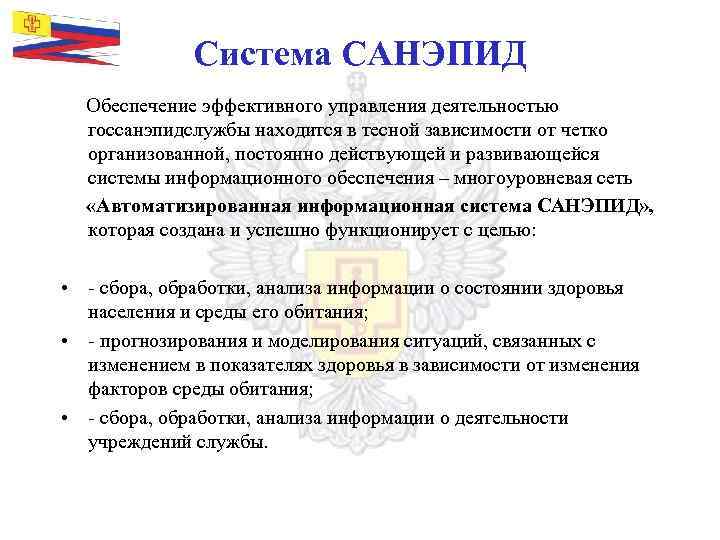 Система САНЭПИД

Обеспечение эффективного управления деятельностью госсанэпидслужбы находится в тесной зависимости от четко организованной, постоянно действующей и развивающейся системы информационного обеспечения – многоуровневая сеть «Автоматизированная информационная система САНЭПИД», которая создана и успешно функционирует с целью:

• - сбора, обработки, анализа информации о состоянии здоровья населения и среды его обитания;
• - прогнозирования и моделирования ситуаций, связанных с изменением в показателях здоровья в зависимости от изменения факторов среды обитания;
• - сбора, обработки, анализа информации о деятельности учреждений службы.